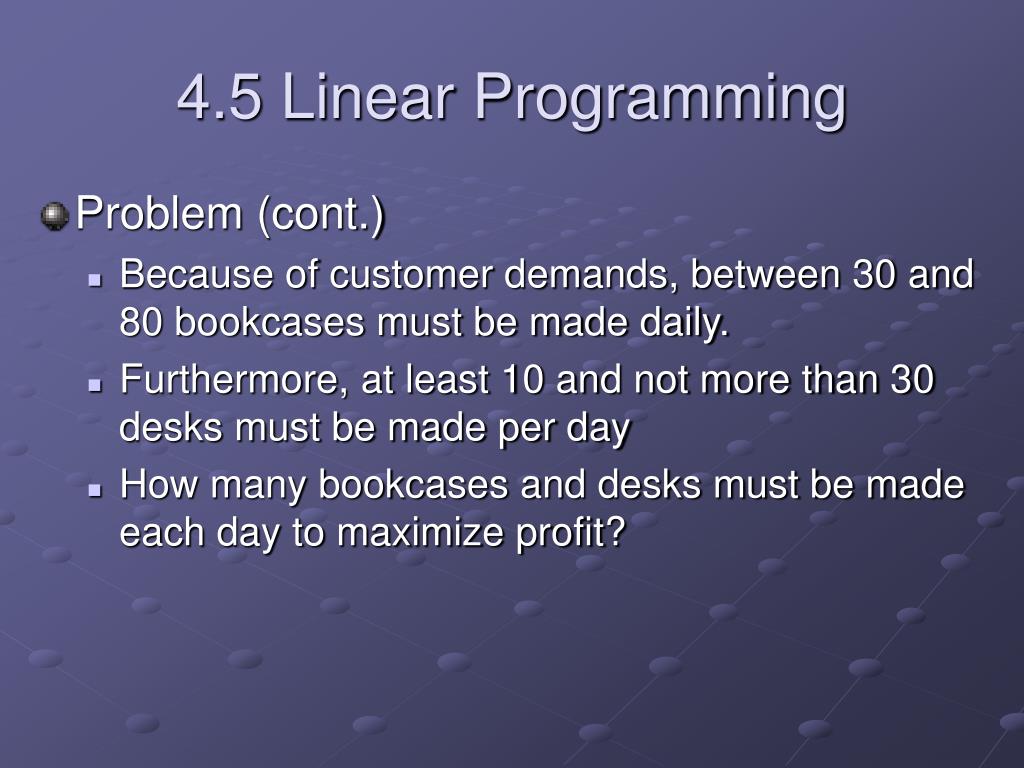 4.5 Linear Programming

Problem (cont.)

Because of customer demands, between 30 and 80 bookcases must be made daily.

Furthermore, at least 10 and not more than 30 desks must be made per day

How many bookcases and desks must be made each day to maximize profit?